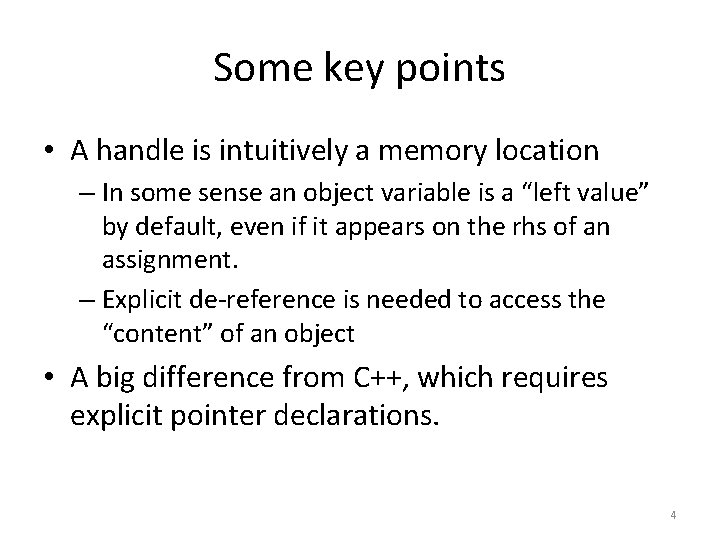 Some key points

• A handle is intuitively a memory location
– In some sense an object variable is a “left value” by default, even if it appears on the rhs of an assignment.
– Explicit de-reference is needed to access the “content” of an object

• A big difference from C++, which requires explicit pointer declarations.

4